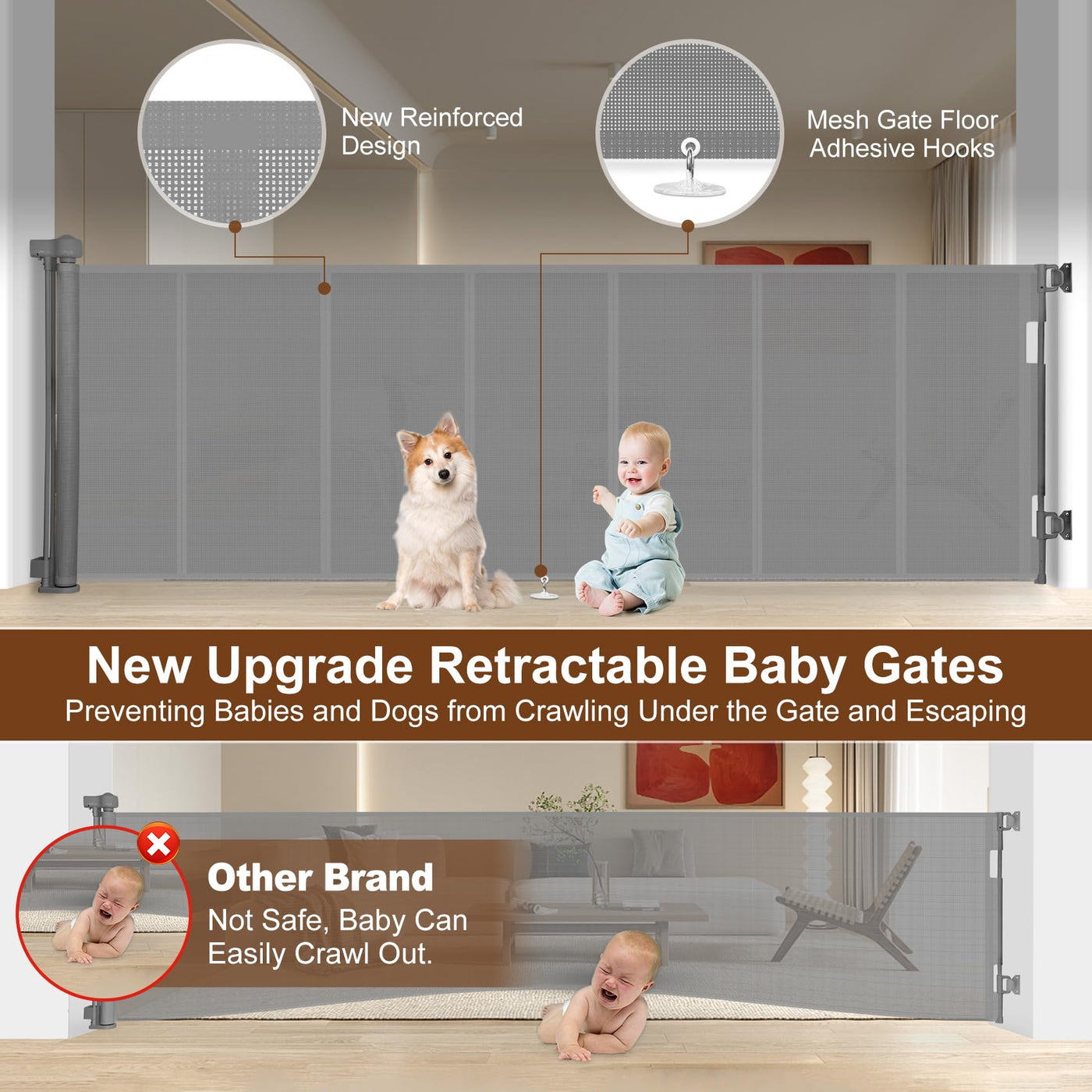 New Reinforced Design

Mesh Gate Floor Adhesive Hooks

New Upgrade Retractable Baby Gates

Preventing Babies and Dogs from Crawling Under the Gate and Escaping

Other Brand

Not Safe, Baby Can Easily Crawl Out.